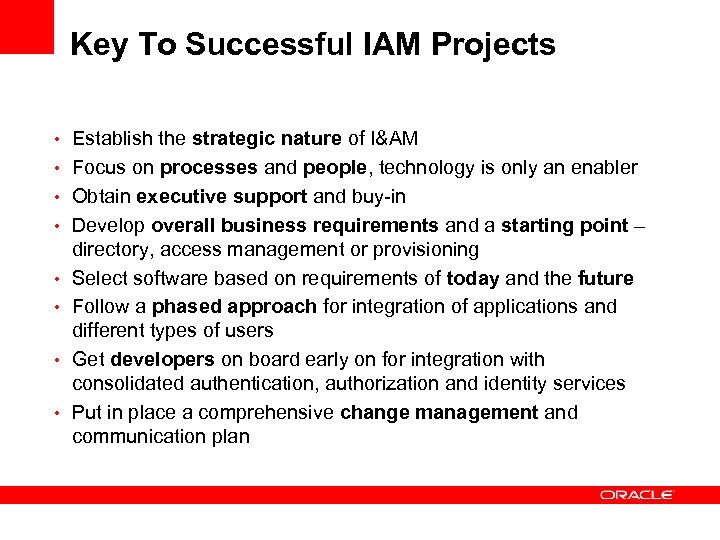 Key To Successful IAM Projects

• Establish the strategic nature of I&AM
• Focus on processes and people, technology is only an enabler
• Obtain executive support and buy-in
• Develop overall business requirements and a starting point – directory, access management or provisioning
• Select software based on requirements of today and the future
• Follow a phased approach for integration of applications and different types of users
• Get developers on board early on for integration with consolidated authentication, authorization and identity services
• Put in place a comprehensive change management and communication plan

ORACLE